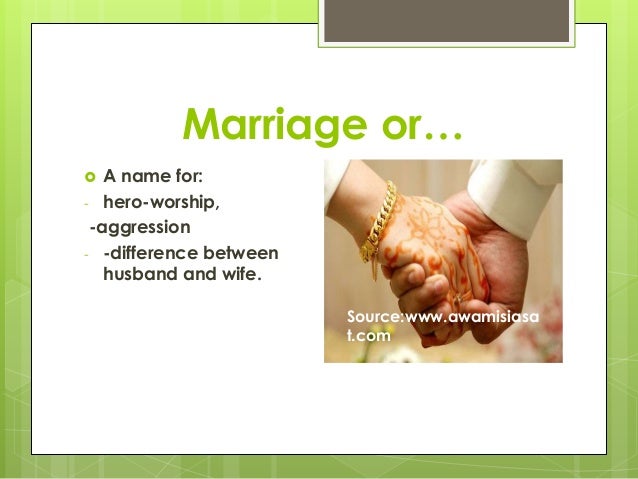 Marriage or…

A name for:
- hero-worship,
-aggression
- -difference between husband and wife.

Source:www.awamisiasat.com